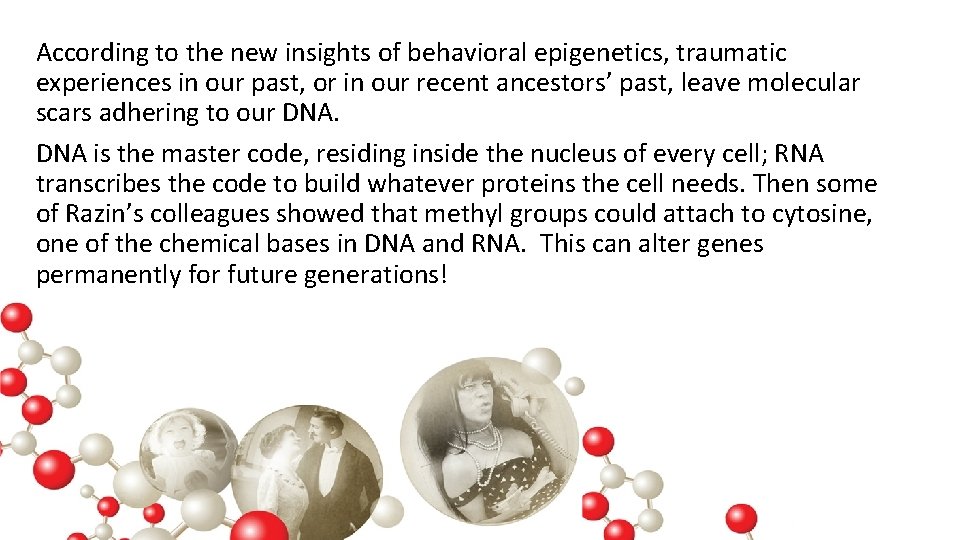 According to the new insights of behavioral epigenetics, traumatic experiences in our past, or in our recent ancestors' past, leave molecular scars adhering to our DNA.

DNA is the master code, residing inside the nucleus of every cell; RNA transcribes the code to build whatever proteins the cell needs. Then some of Razin's colleagues showed that methyl groups could attach to cytosine, one of the chemical bases in DNA and RNA. This can alter genes permanently for future generations!